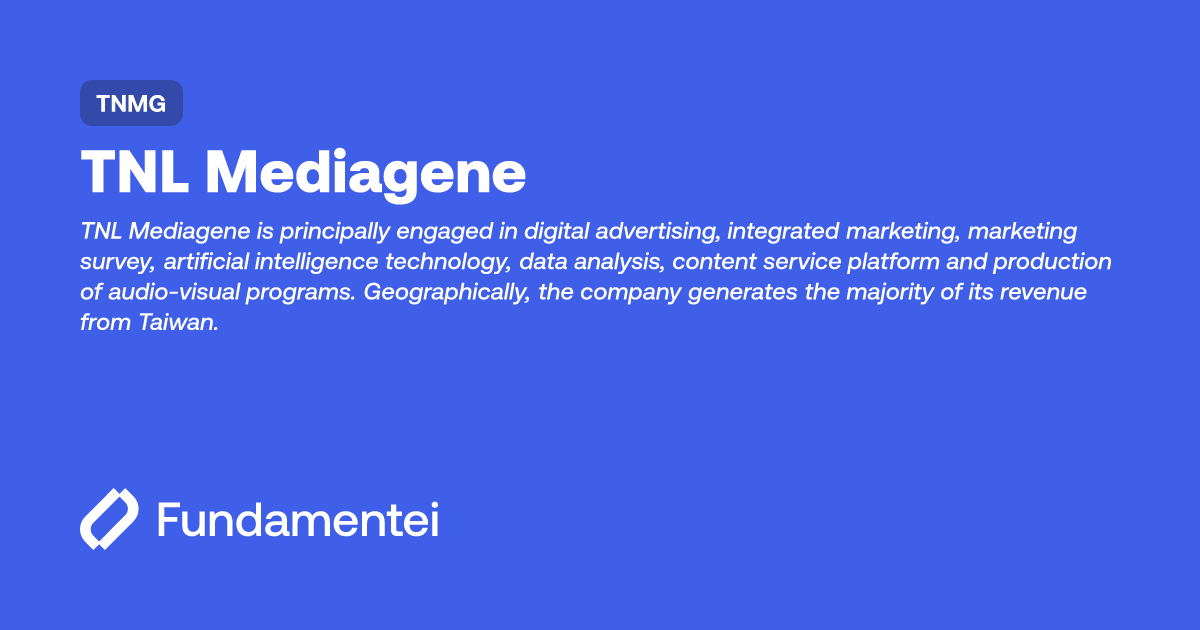 TNMG

TNL Mediagene

TNL Mediagene is principally engaged in digital advertising, integrated marketing, marketing survey, artificial intelligence technology, data analysis, content service platform and production of audio-visual programs. Geographically, the company generates the majority of its revenue from Taiwan.

Fundamentei